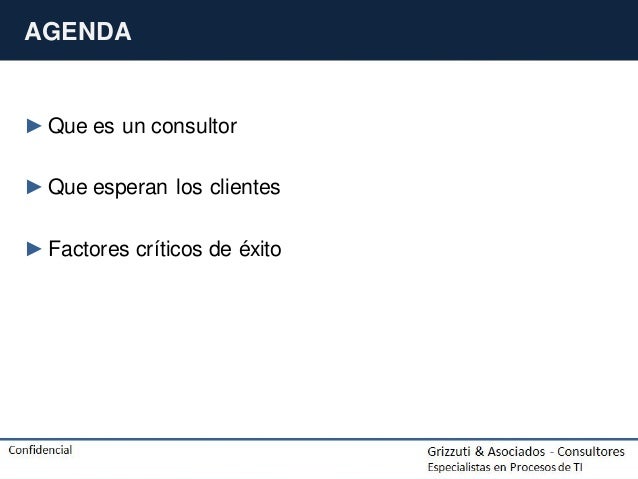 AGENDA

► Que es un consultor

► Que esperan los clientes

► Factores críticos de éxito

Confidencial

Grizzuti & Asociados - Consultores
Especialistas en Procesos de TI